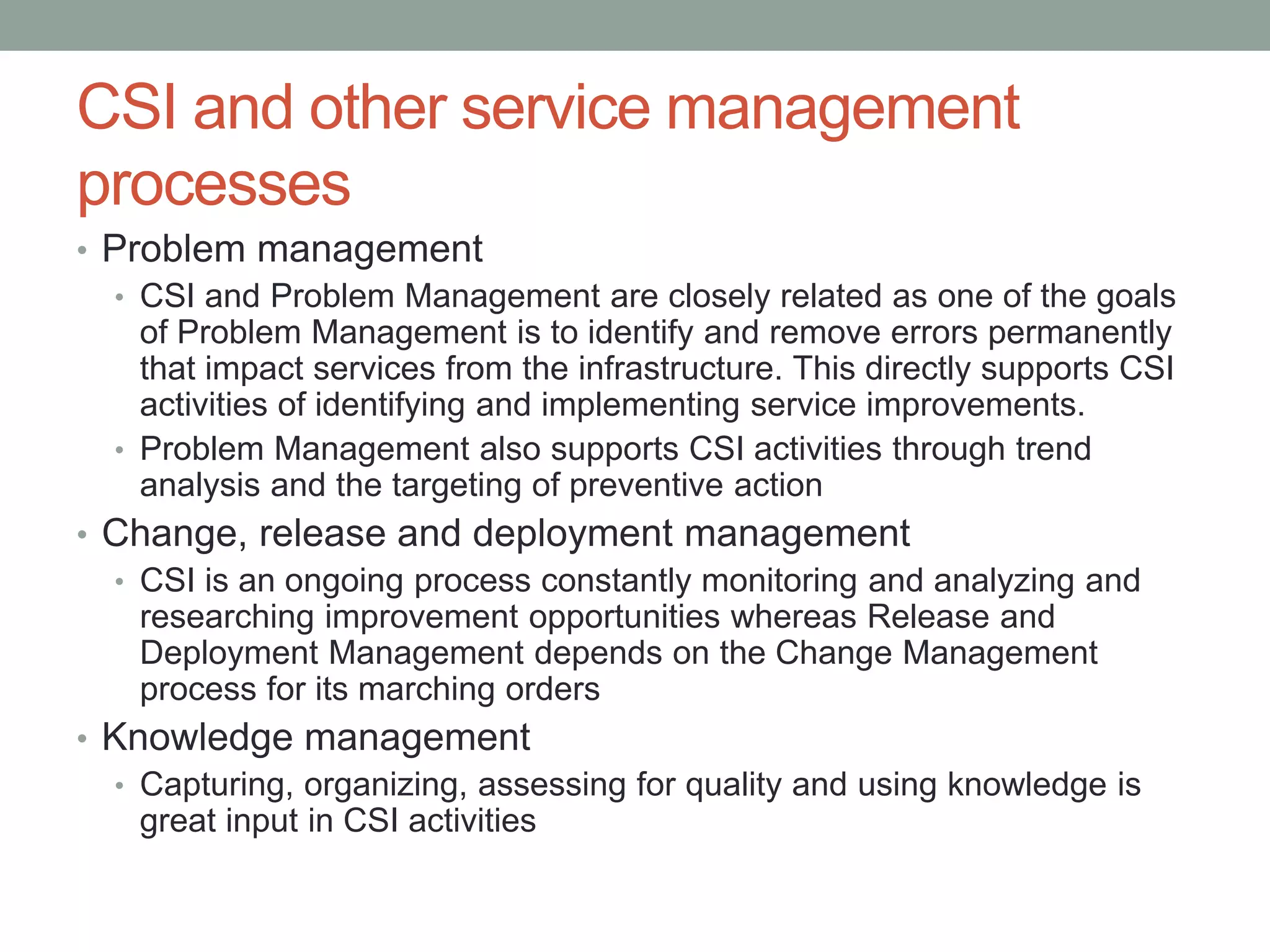 CSI and other service management processes

• Problem management
  • CSI and Problem Management are closely related as one of the goals of Problem Management is to identify and remove errors permanently that impact services from the infrastructure. This directly supports CSI activities of identifying and implementing service improvements.
  • Problem Management also supports CSI activities through trend analysis and the targeting of preventive action
• Change, release and deployment management
  • CSI is an ongoing process constantly monitoring and analyzing and researching improvement opportunities whereas Release and Deployment Management depends on the Change Management process for its marching orders
• Knowledge management
  • Capturing, organizing, assessing for quality and using knowledge is great input in CSI activities